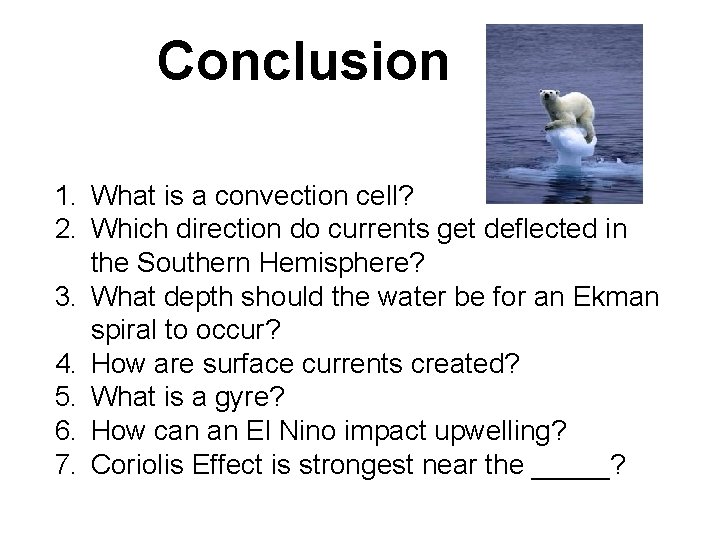 Conclusion

1. What is a convection cell?
2. Which direction do currents get deflected in the Southern Hemisphere?
3. What depth should the water be for an Ekman spiral to occur?
4. How are surface currents created?
5. What is a gyre?
6. How can an El Nino impact upwelling?
7. Coriolis Effect is strongest near the _____?